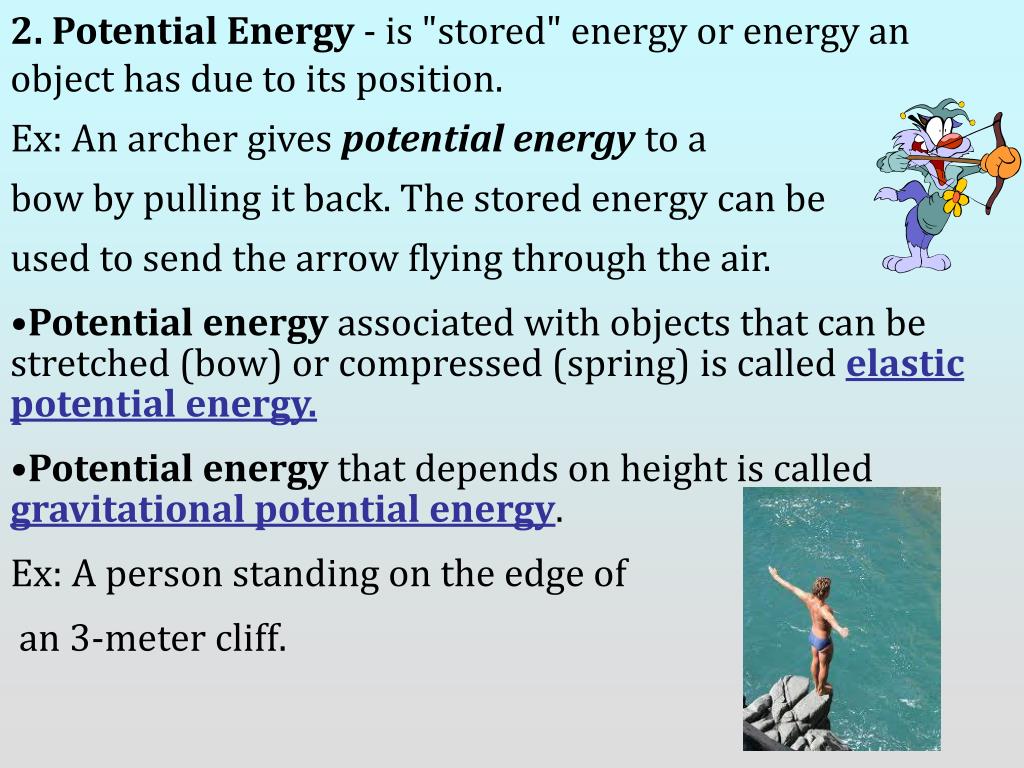 2. Potential Energy - is "stored" energy or energy an object has due to its position.

Ex: An archer gives potential energy to a bow by pulling it back. The stored energy can be used to send the arrow flying through the air.

•Potential energy associated with objects that can be stretched (bow) or compressed (spring) is called elastic potential energy.

•Potential energy that depends on height is called gravitational potential energy.

Ex: A person standing on the edge of an 3-meter cliff.